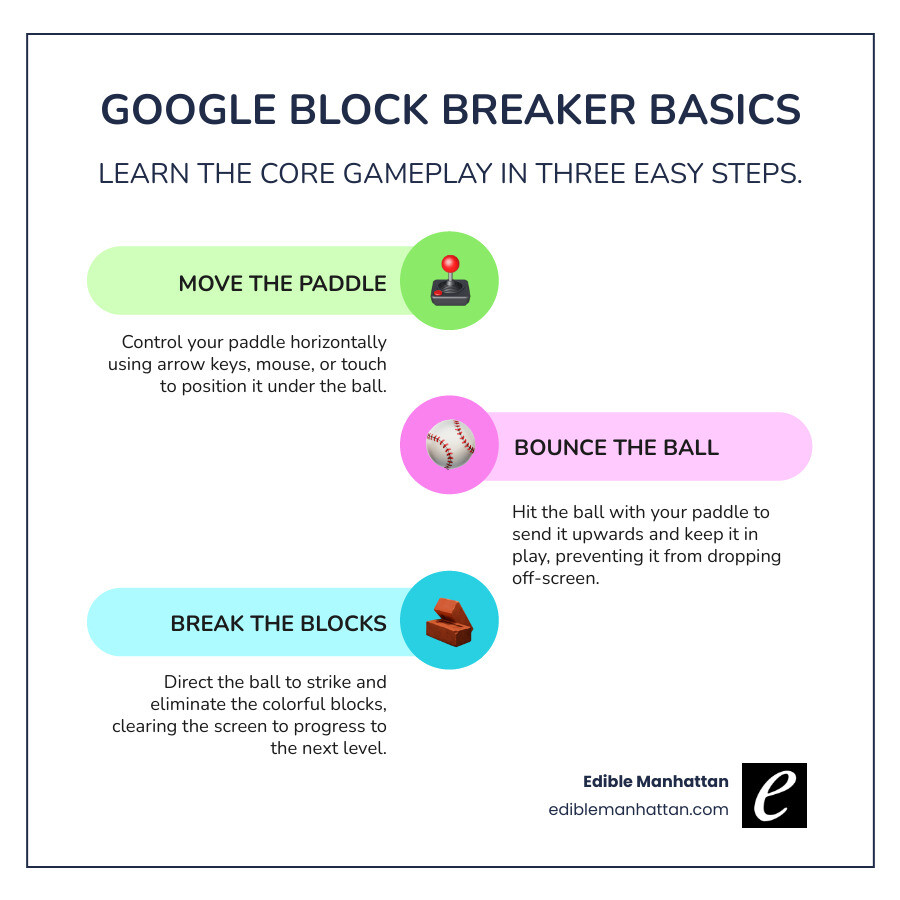 GOOGLE BLOCK BREAKER BASICS

LEARN THE CORE GAMEPLAY IN THREE EASY STEPS.

MOVE THE PADDLE

Control your paddle horizontally using arrow keys, mouse, or touch to position it under the ball.

BOUNCE THE BALL

Hit the ball with your paddle to send it upwards and keep it in play, preventing it from dropping off-screen.

BREAK THE BLOCKS

Direct the ball to strike and eliminate the colorful blocks, clearing the screen to progress to the next level.

Edible Manhattan
ediblemanhattan.com

e